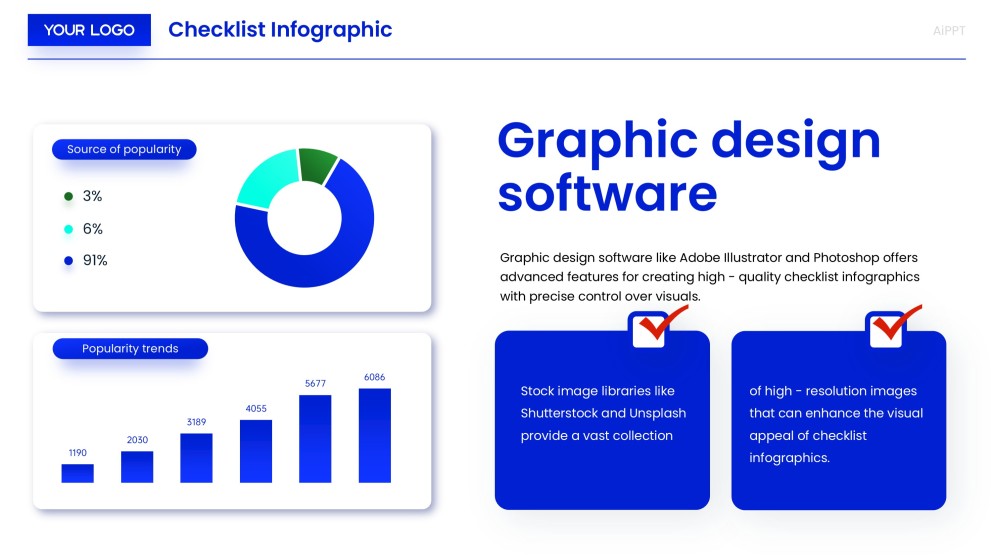 YOUR LOGO Checklist Infographic

AiPPT

Source of popularity

3%

6%

91%

Popularity trends

1190

2030

3189

4055

5677

6086

Graphic design software

Graphic design software like Adobe Illustrator and Photoshop offers advanced features for creating high - quality checklist infographics with precise control over visuals.

Stock image libraries like Shutterstock and Unsplash provide a vast collection

of high - resolution images that can enhance the visual appeal of checklist infographics.